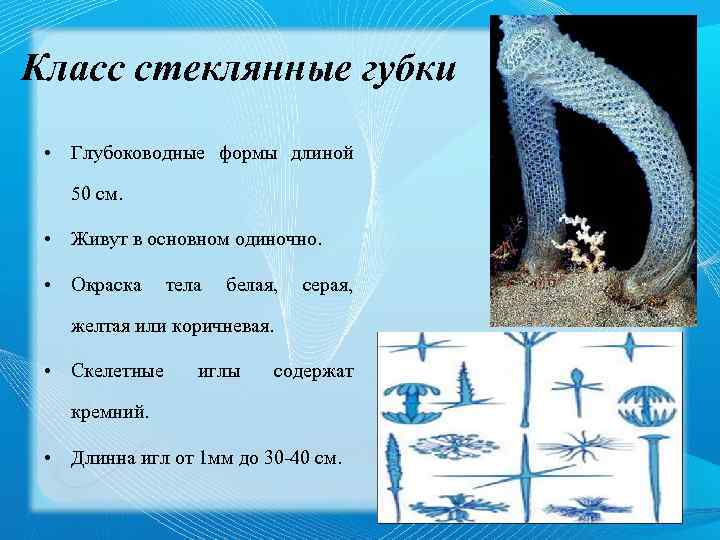 Класс стеклянные губки

• Глубоководные формы длиной 50 см.

• Живут в основном одиночно.

• Окраска тела белая, серая, желтая или коричневая.

• Скелетные иглы содержат кремний.

• Длинна игл от 1мм до 30-40 см.